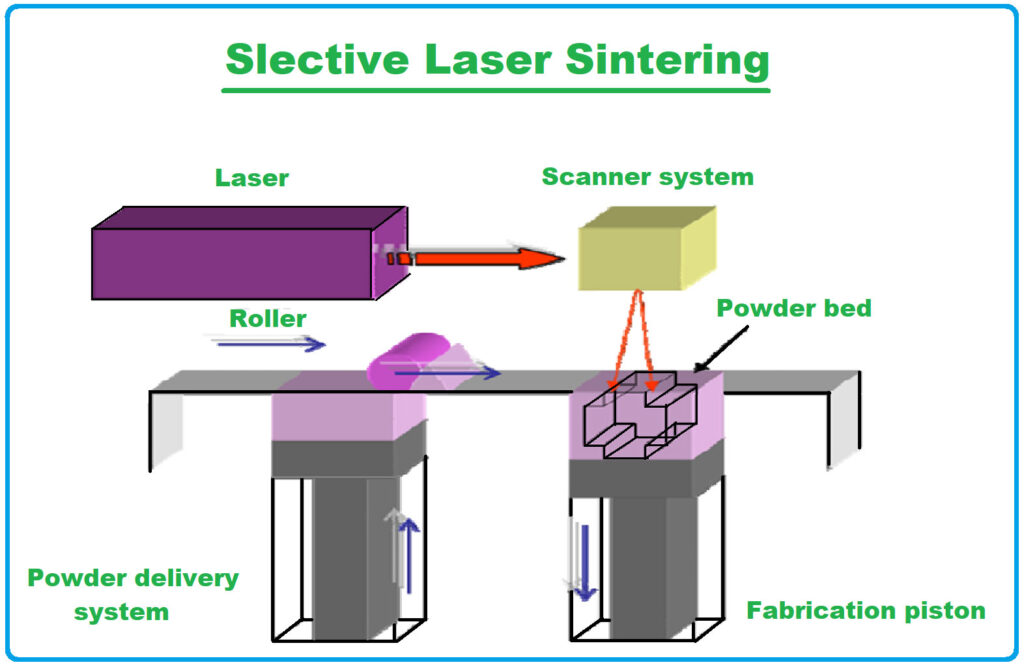 Slective Laser Sintering

Laser

Scanner system

Roller

Powder bed

Powder delivery system

Fabrication piston